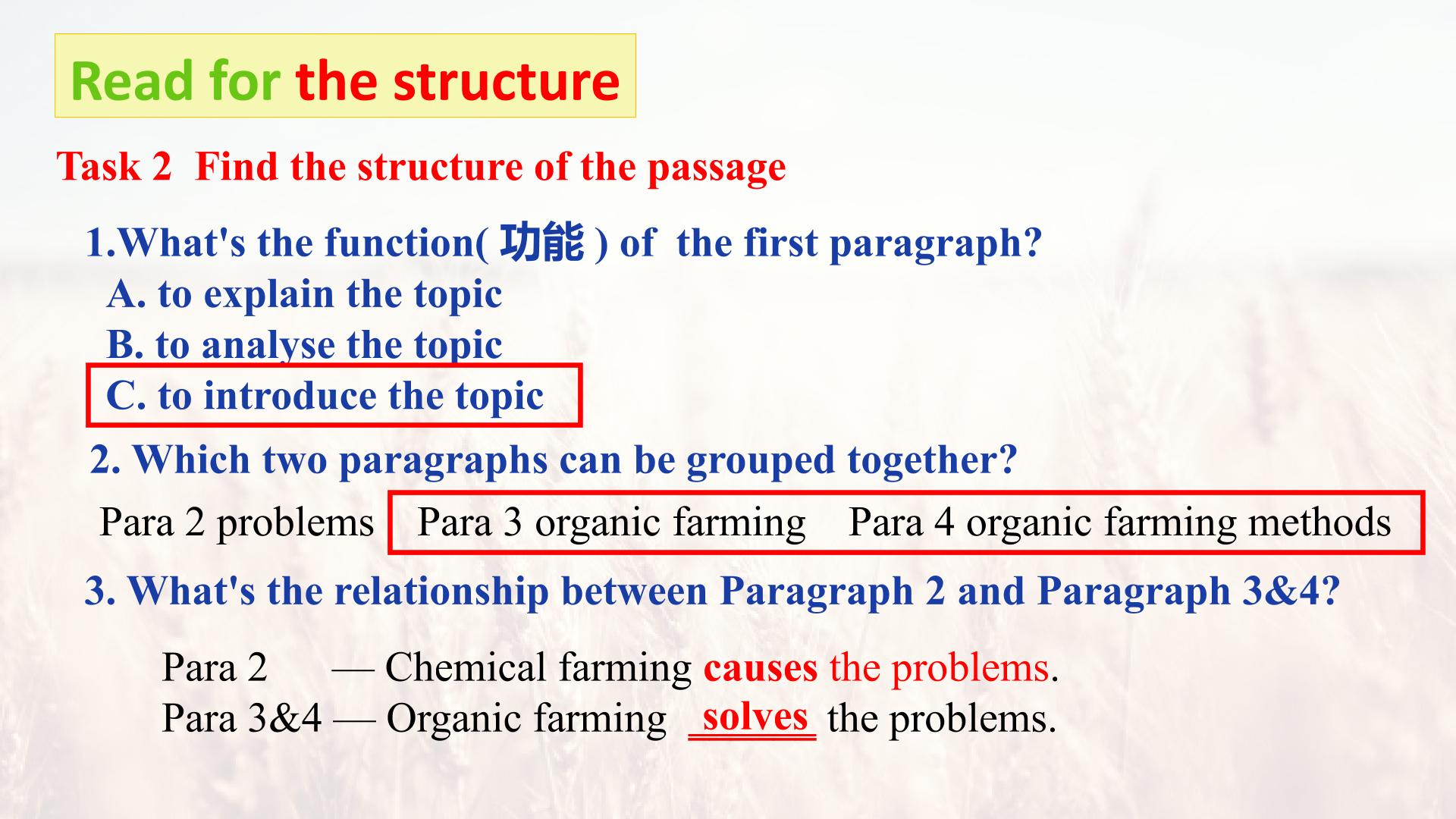 Read for the structure

Task 2 Find the structure of the passage

1.What's the function( 功能 ) of the first paragraph?
A. to explain the topic
B. to analyse the topic
C. to introduce the topic

2. Which two paragraphs can be grouped together?

Para 2 problems Para 3 organic farming Para 4 organic farming methods

3. What's the relationship between Paragraph 2 and Paragraph 3&4?

Para 2 — Chemical farming causes the problems.
Para 3&4 — Organic farming solves the problems.